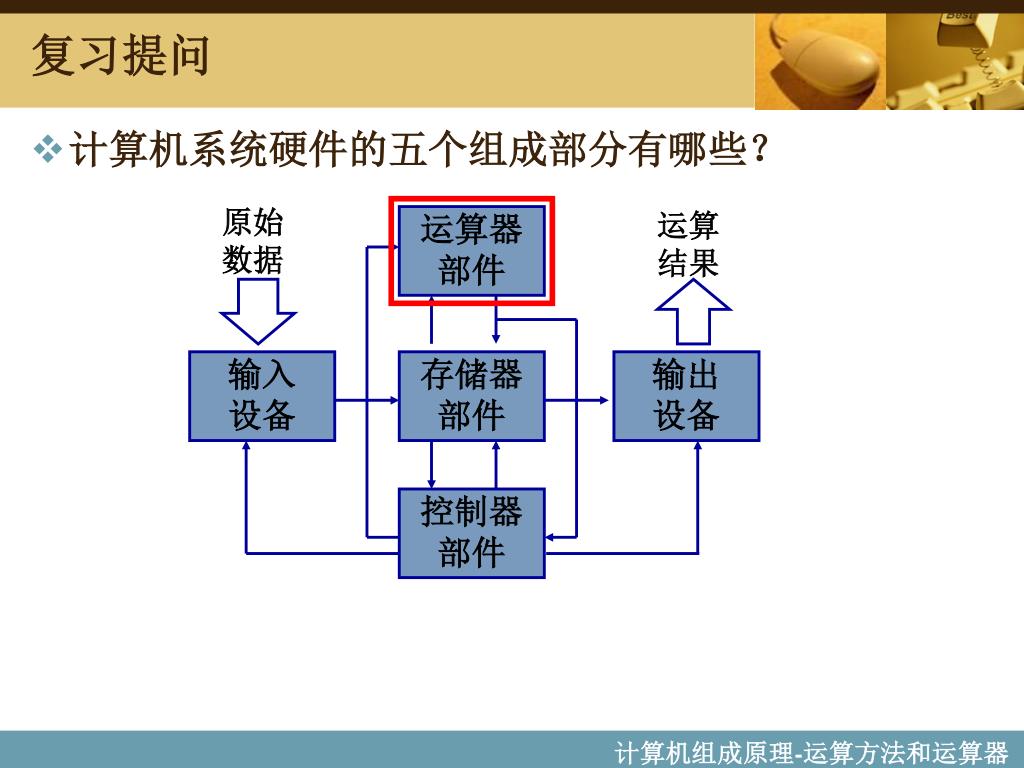 复习提问

❖ 计算机系统硬件的五个组成部分有哪些?

原始数据

运算器部件

运算结果

输入设备

存储器部件

输出设备

控制器部件

计算机组成原理-运算方法和运算器